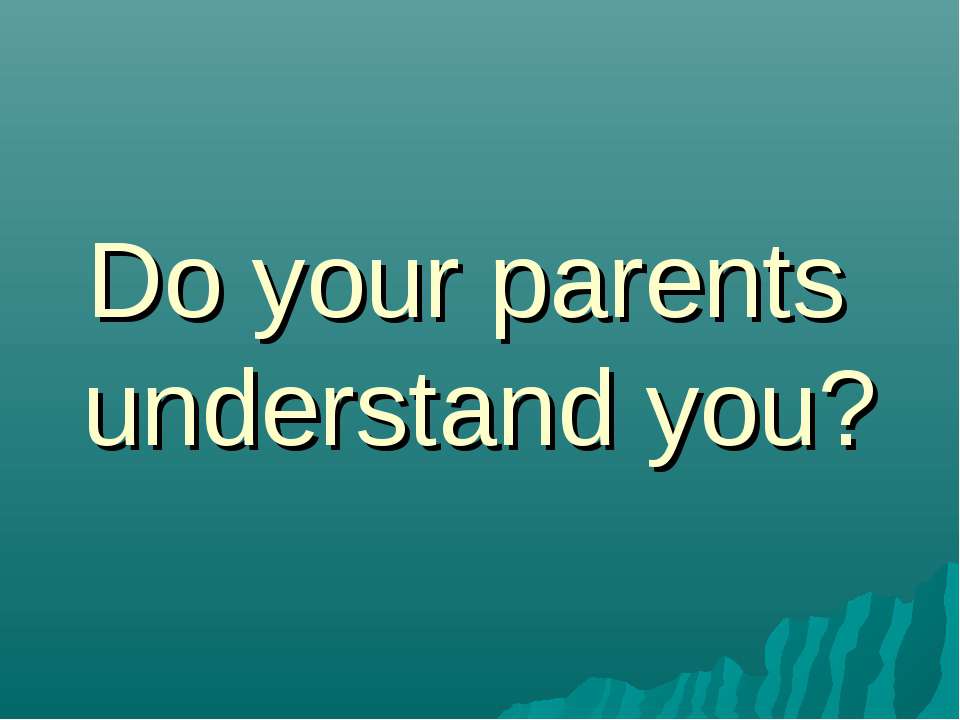 Do your parents understand you?